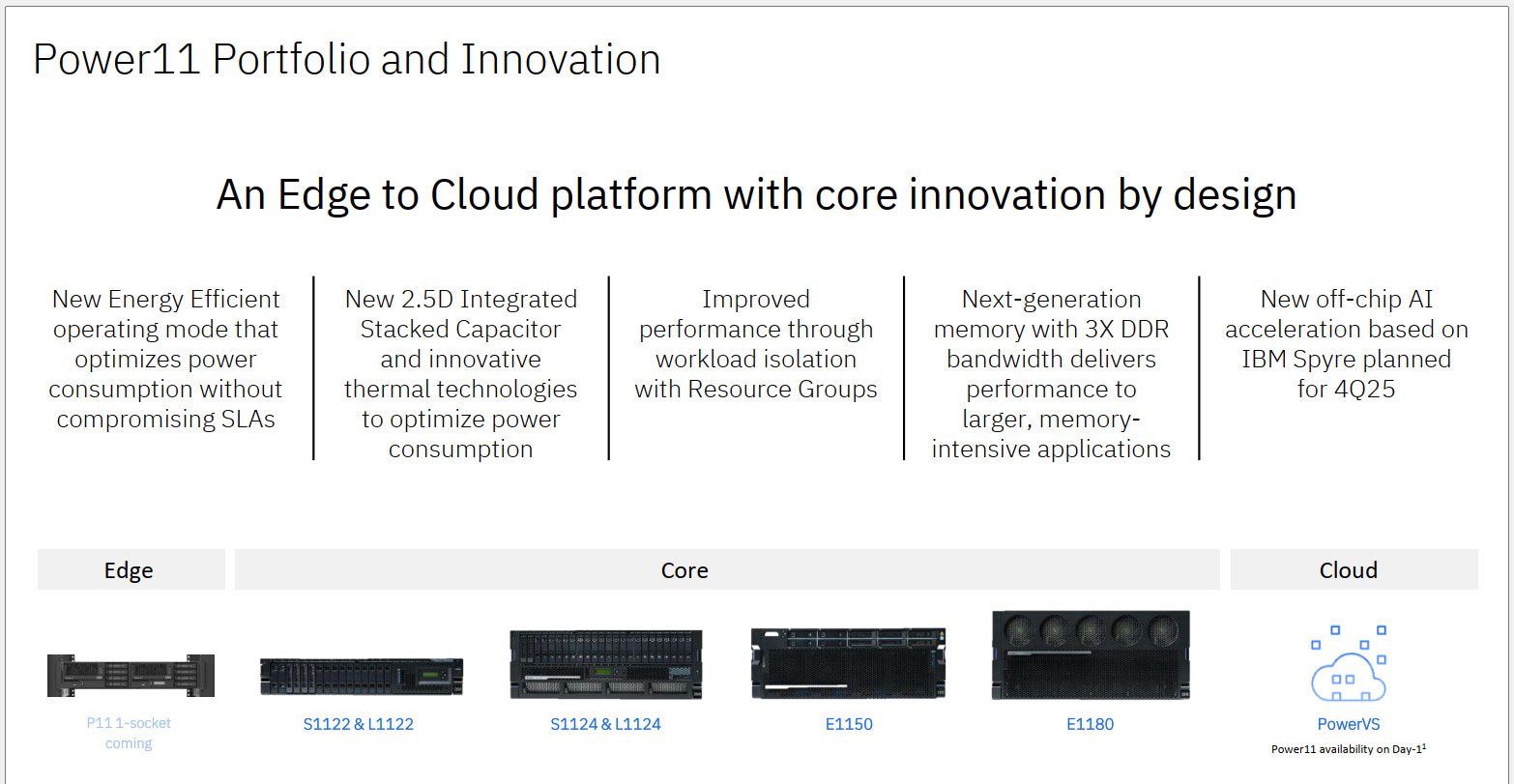 Power11 Portfolio and Innovation

An Edge to Cloud platform with core innovation by design

New Energy Efficient operating mode that optimizes power consumption without compromising SLAs

New 2.5D Integrated Stacked Capacitor and innovative thermal technologies to optimize power consumption

Improved performance through workload isolation with Resource Groups

Next-generation memory with 3X DDR bandwidth delivers performance to larger, memory-intensive applications

New off-chip AI acceleration based on IBM Spyre planned for 4Q25

Edge

Core

Cloud

P11 1-socket coming

S1122 & L1122

S1124 & L1124

E1150

E1180

PowerVS

Power11 availability on Day-1$^1$